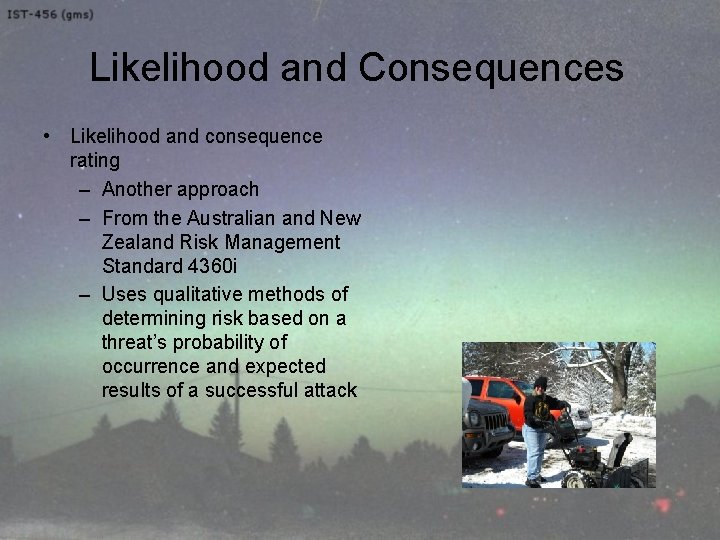 IST-456 (gms)

Likelihood and Consequences

• Likelihood and consequence rating
– Another approach
– From the Australian and New Zealand Risk Management Standard 4360i
– Uses qualitative methods of determining risk based on a threat's probability of occurrence and expected results of a successful attack